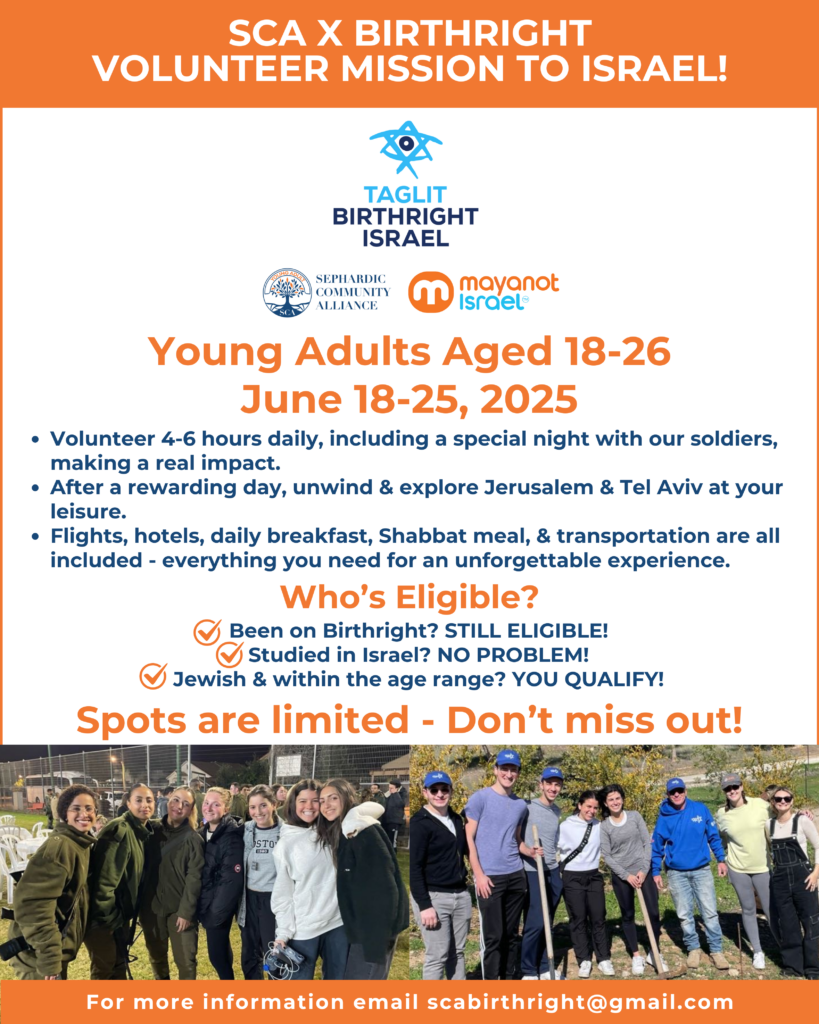 SCA X BIRTHRIGHT
VOLUNTEER MISSION TO ISRAEL!

TAGLIT
BIRTHRIGHT
ISRAEL

SEPHARDIC
COMMUNITY
ALLIANCE

SCA

mayanot
israel

Young Adults Aged 18-26
June 18-25, 2025

• Volunteer 4-6 hours daily, including a special night with our soldiers, making a real impact.
• After a rewarding day, unwind & explore Jerusalem & Tel Aviv at your leisure.
• Flights, hotels, daily breakfast, Shabbat meal, & transportation are all included - everything you need for an unforgettable experience.

Who's Eligible?

Been on Birthright? STILL ELIGIBLE!
Studied in Israel? NO PROBLEM!
Jewish & within the age range? YOU QUALIFY!

Spots are limited - Don't miss out!

For more information email scabirthright@gmail.com